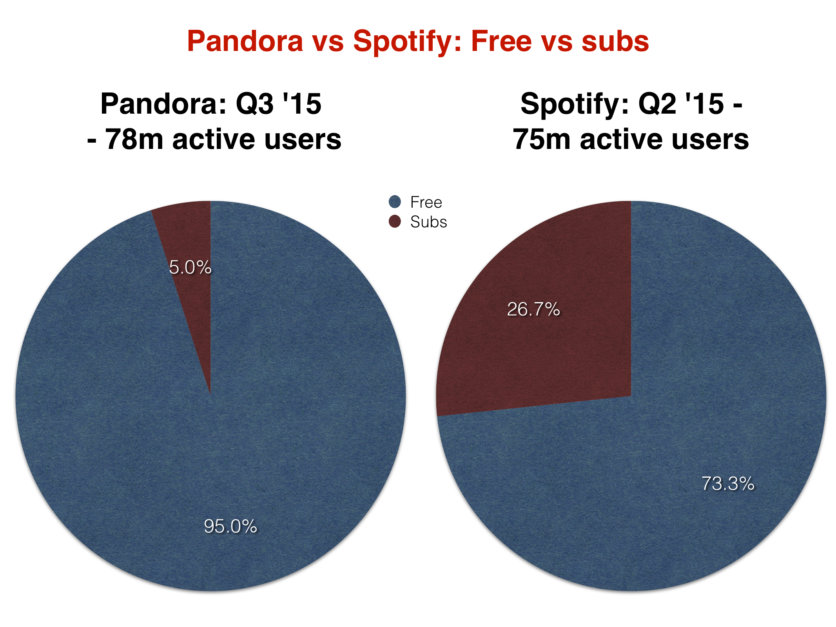 Pandora vs Spotify: Free vs subs

Pandora: Q3 '15 - 78m active users

Spotify: Q2 '15 - 75m active users

Free
Subs

5.0%

95.0%

26.7%

73.3%